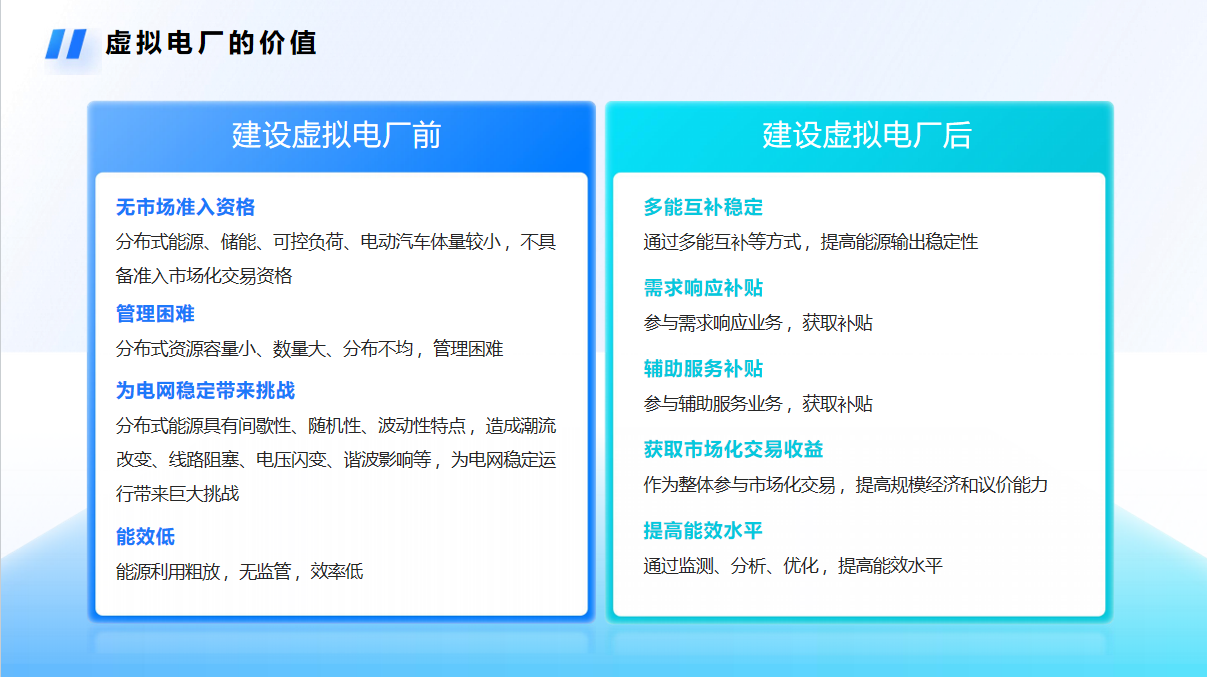 虚拟电厂的价值

建设虚拟电厂前

无市场准入资格

分布式能源、储能、可控负荷、电动汽车体量较小，不具备准入市场化交易资格

管理困难

分布式资源容量小、数量大、分布不均，管理困难

为电网稳定带来挑战

分布式能源具有间歇性、随机性、波动性特点，造成潮流改变、线路阻塞、电压闪变、谐波影响等，为电网稳定运行带来巨大挑战

能效低

能源利用粗放，无监管，效率低

建设虚拟电厂后

多能互补稳定

通过多能互补等方式，提高能源输出稳定性

需求响应补贴

参与需求响应业务，获取补贴

辅助服务补贴

参与辅助服务业务，获取补贴

获取市场化交易收益

作为整体参与市场化交易，提高规模经济和议价能力

提高能效水平

通过监测、分析、优化，提高能效水平